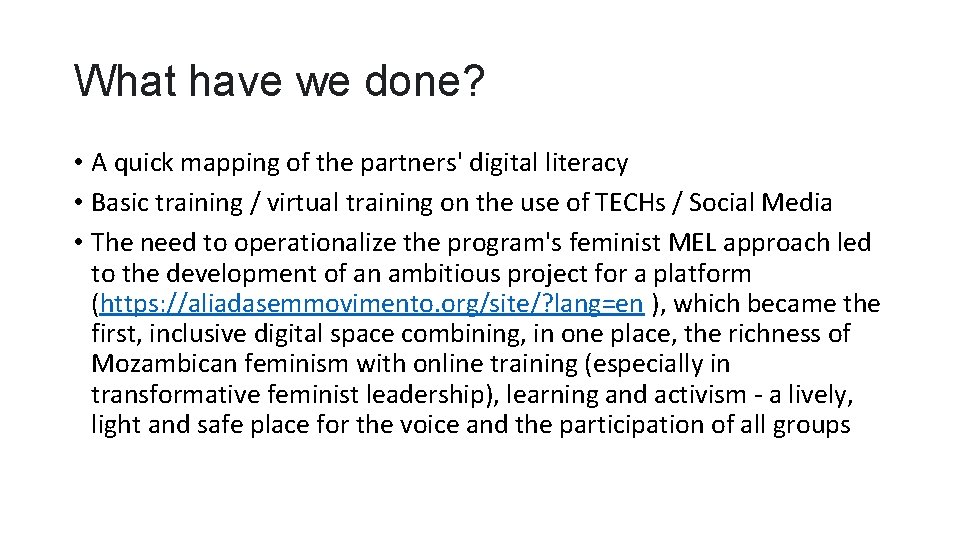 What have we done?

• A quick mapping of the partners' digital literacy
• Basic training / virtual training on the use of TECHs / Social Media
• The need to operationalize the program's feminist MEL approach led to the development of an ambitious project for a platform (https://aliadasemmovimento.org/site/?lang=en ), which became the first, inclusive digital space combining, in one place, the richness of Mozambican feminism with online training (especially in transformative feminist leadership), learning and activism - a lively, light and safe place for the voice and the participation of all groups